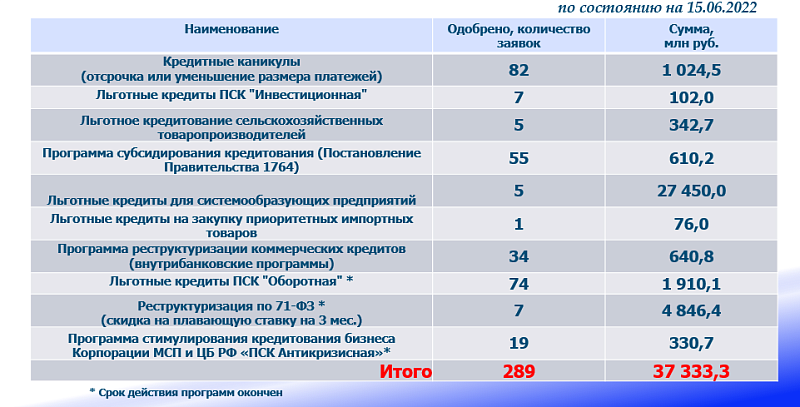 по состоянию на 15.06.2022

| Наименование | Одобрено, количество заявок | Сумма, млн руб. |
|---|---|---|
| Кредитные каникулы (отсрочка или уменьшение размера платежей) | 82 | 1 024,5 |
| Льготные кредиты ПСК "Инвестиционная" | 7 | 102,0 |
| Льготное кредитование сельскохозяйственных товаропроизводителей | 5 | 342,7 |
| Программа субсидирования кредитования (Постановление Правительства 1764) | 55 | 610,2 |
| Льготные кредиты для системообразующих предприятий | 5 | 27 450,0 |
| Льготные кредиты на закупку приоритетных импортных товаров | 1 | 76,0 |
| Программа реструктуризации коммерческих кредитов (внутрибанковские программы) | 34 | 640,8 |
| Льготные кредиты ПСК "Оборотная" * | 74 | 1 910,1 |
| Реструктуризация по 71-ФЗ * (скидка на плавающую ставку на 3 мес.) | 7 | 4 846,4 |
| Программа стимулирования кредитования бизнеса Корпорации МСП и ЦБ РФ «ПСК Антикризисная»* | 19 | 330,7 |
| Итого | 289 | 37 333,3 |

* Срок действия программ окончен